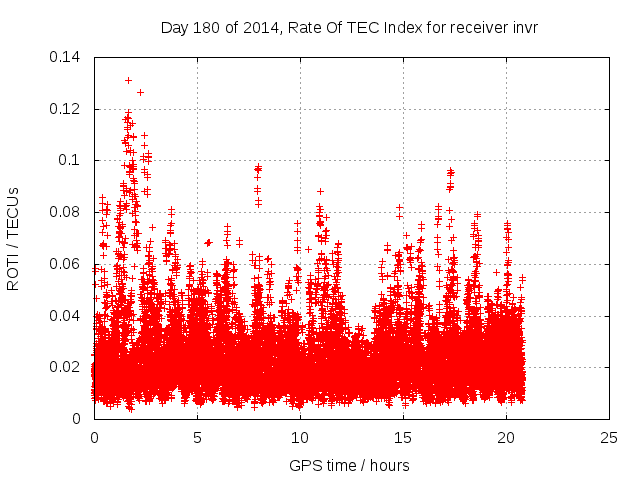 Day 180 of 2014, Rate Of TEC Index for receiver invr

ROTI / TECUs

0.14
0.12
0.1
0.08
0.06
0.04
0.02
0

0
5
10
15
20
25

GPS time / hours